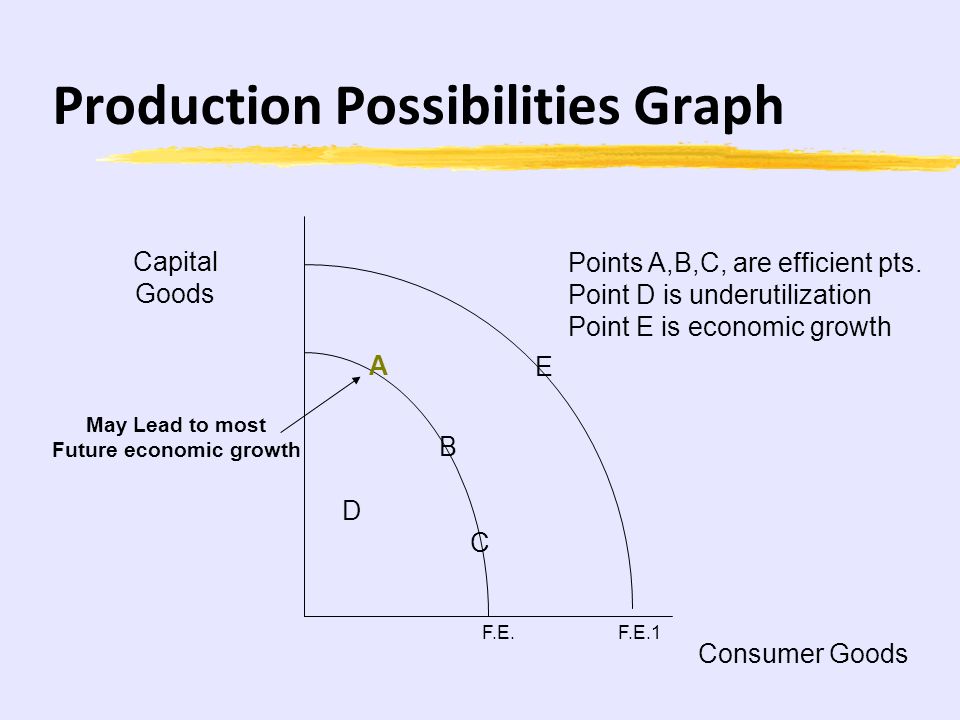 Production Possibilities Graph

Capital Goods

Points A,B,C, are efficient pts.
Point D is underutilization
Point E is economic growth

A

E

May Lead to most Future economic growth

B

D

C

F.E.

F.E.1

Consumer Goods